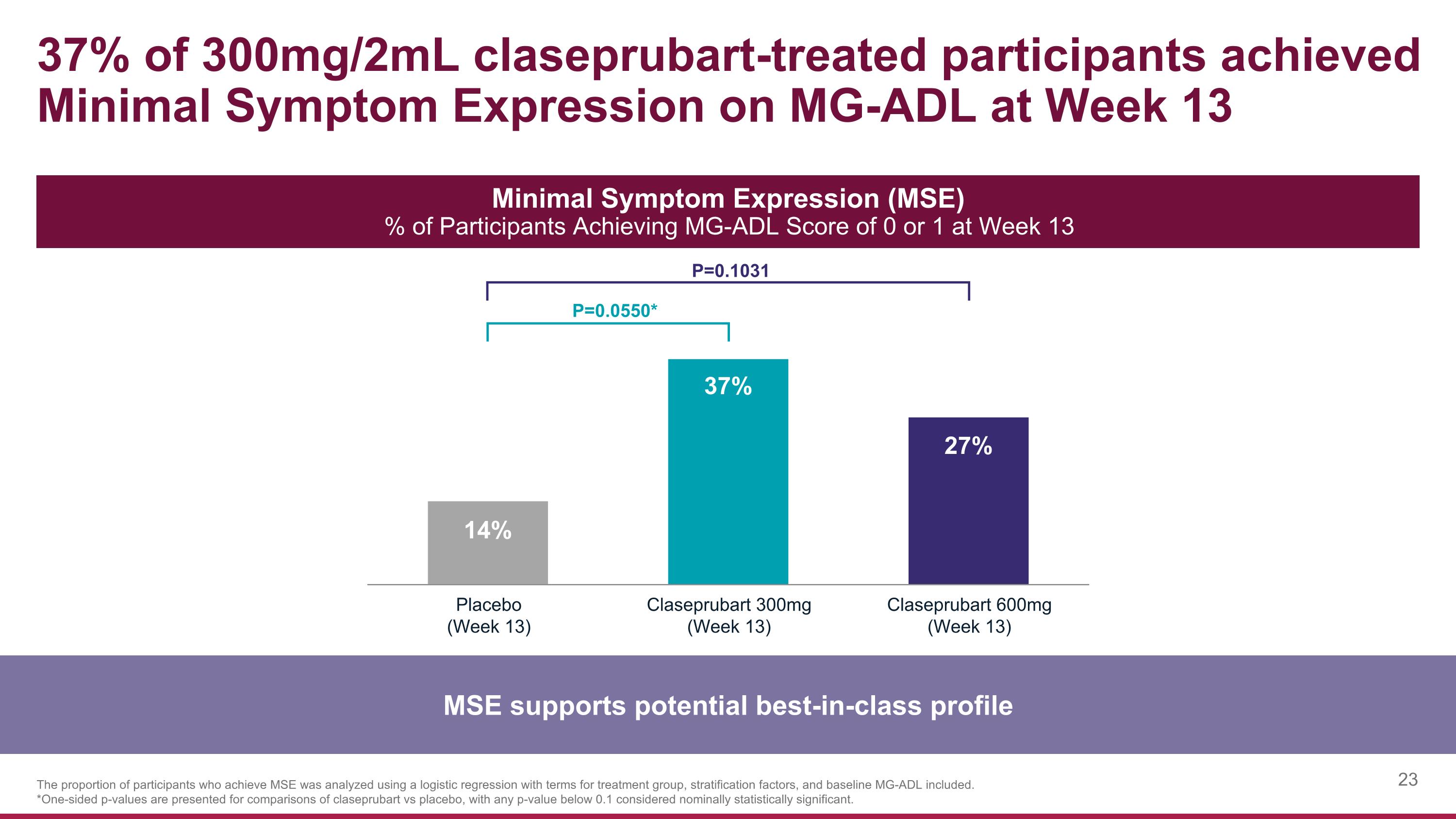 37% of 300mg/2mL claseprubart-treated participants achieved Minimal Symptom Expression on MG-ADL at Week 13

Minimal Symptom Expression (MSE)
% of Participants Achieving MG-ADL Score of 0 or 1 at Week 13

P=0.1031

P=0.0550*

14%

37%

27%

Placebo
(Week 13)

Claseprubart 300mg
(Week 13)

Claseprubart 600mg
(Week 13)

MSE supports potential best-in-class profile

The proportion of participants who achieve MSE was analyzed using a logistic regression with terms for treatment group, stratification factors, and baseline MG-ADL included.
*One-sided p-values are presented for comparisons of claseprubart vs placebo, with any p-value below 0.1 considered nominally statistically significant.

23